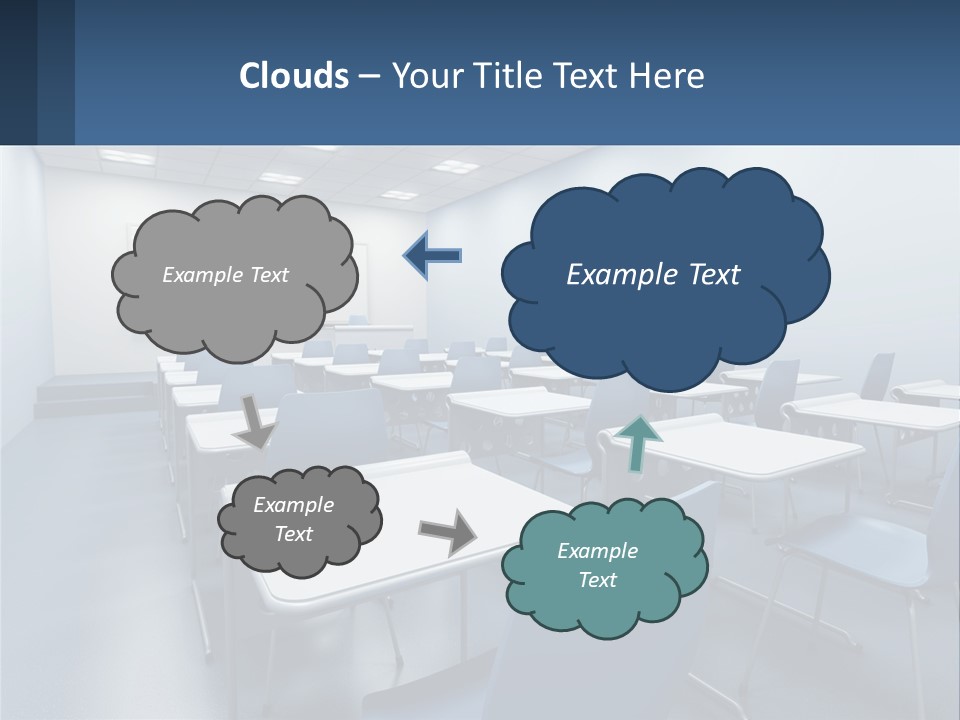 Clouds – Your Title Text Here

Example Text

Example Text

Example Text

Example Text